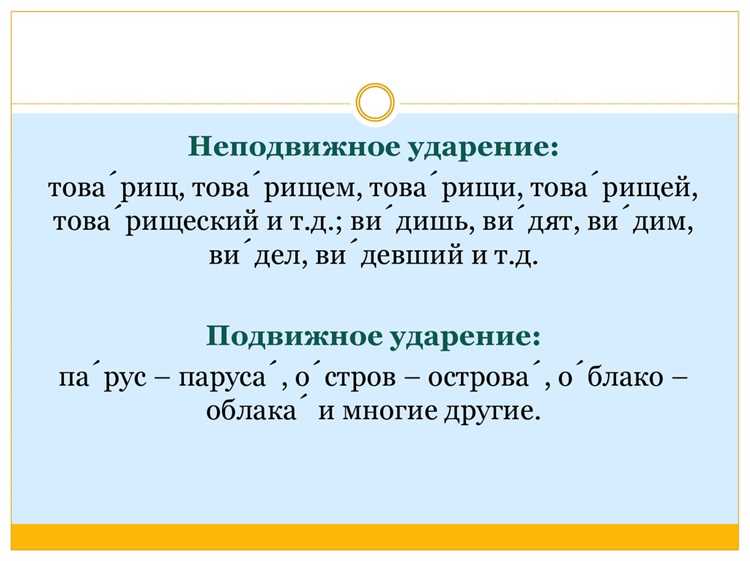 Неподвижное ударение:

това´рищ, това´рищем, това´рищи, това´рищей, това´рищеский и т.д.; ви´дишь, ви´дят, ви´дим, ви´дел, ви´девший и т.д.

Подвижное ударение:

па´рус – паруса´, о´стров – острова´, о´блако – облака´ и многие другие.